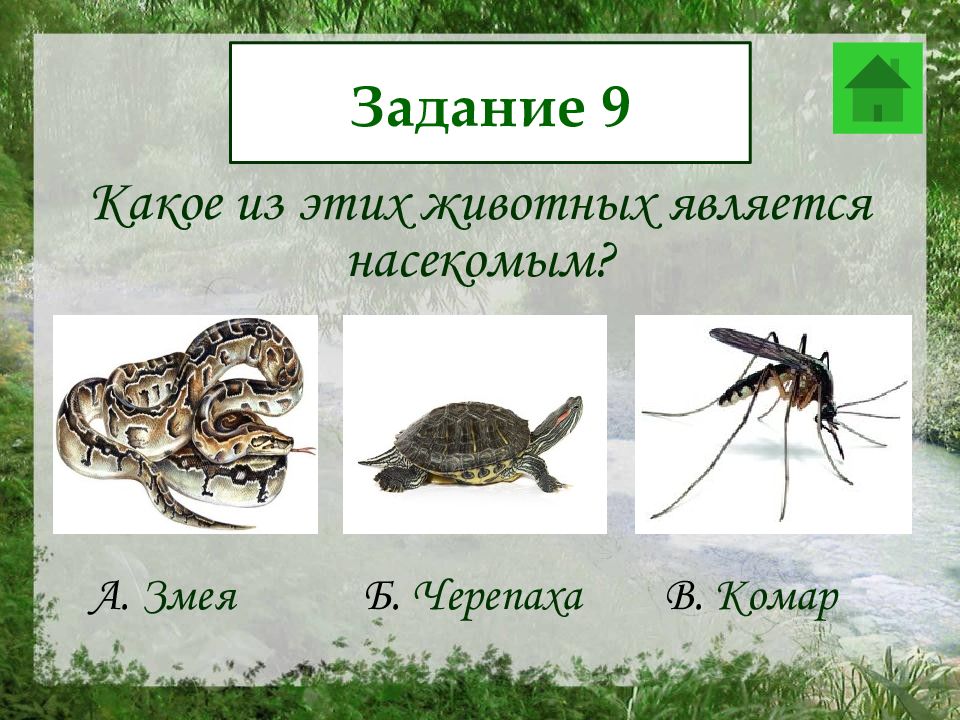 Задание 9

Какое из этих животных является насекомым?

А. Змея

Б. Черепаха

В. Комар